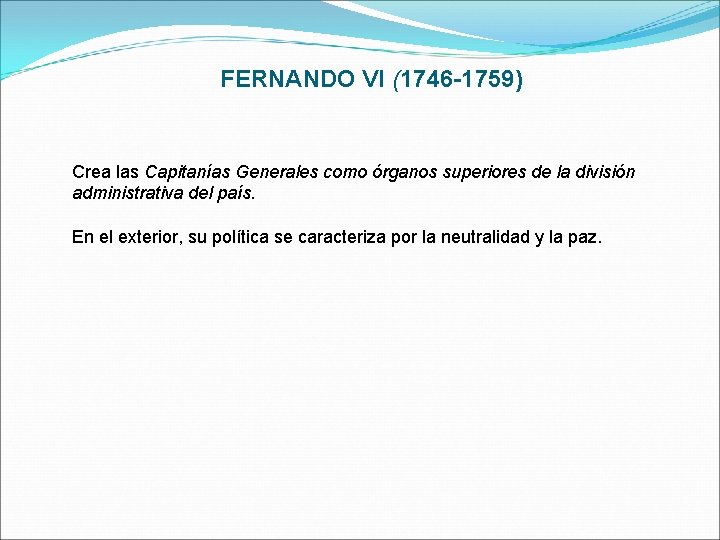 FERNANDO VI (1746-1759)

Crea las Capitanías Generales como órganos superiores de la división administrativa del país.

En el exterior, su política se caracteriza por la neutralidad y la paz.